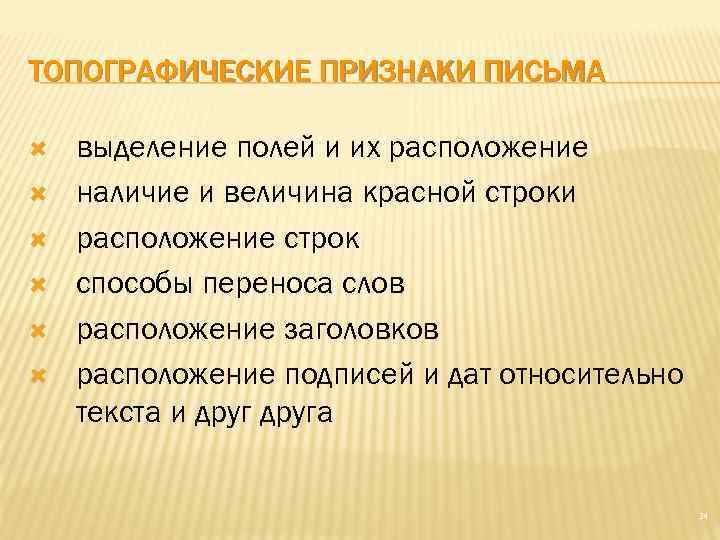 ТОПОГРАФИЧЕСКИЕ ПРИЗНАКИ ПИСЬМА

выделение полей и их расположение
наличие и величина красной строки
расположение строк
способы переноса слов
расположение заголовков
расположение подписей и дат относительно текста и друг друга

34